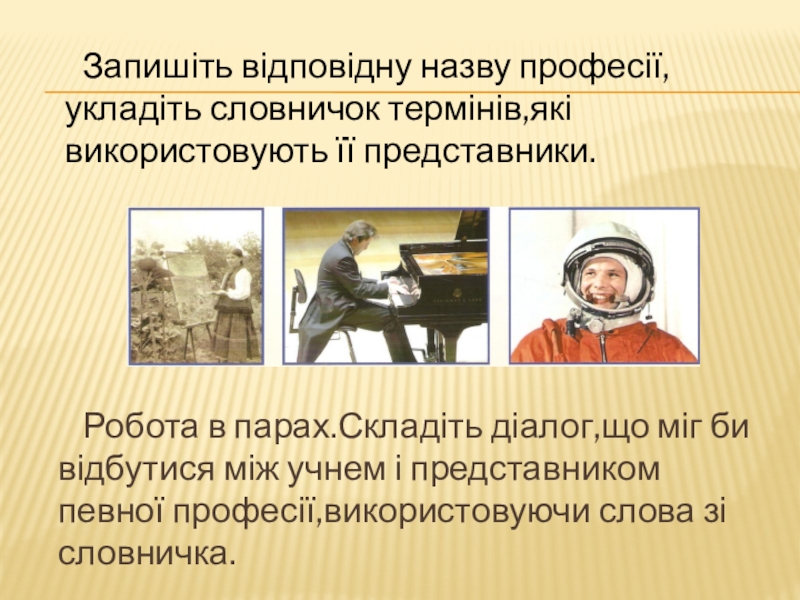 Запишіть відповідну назву професії, укладіть словничок термінів,які використовують її представники.

Робота в парах.Складіть діалог,що міг би відбутися між учнем і представником певної професії,використовуючи слова зі словничка.